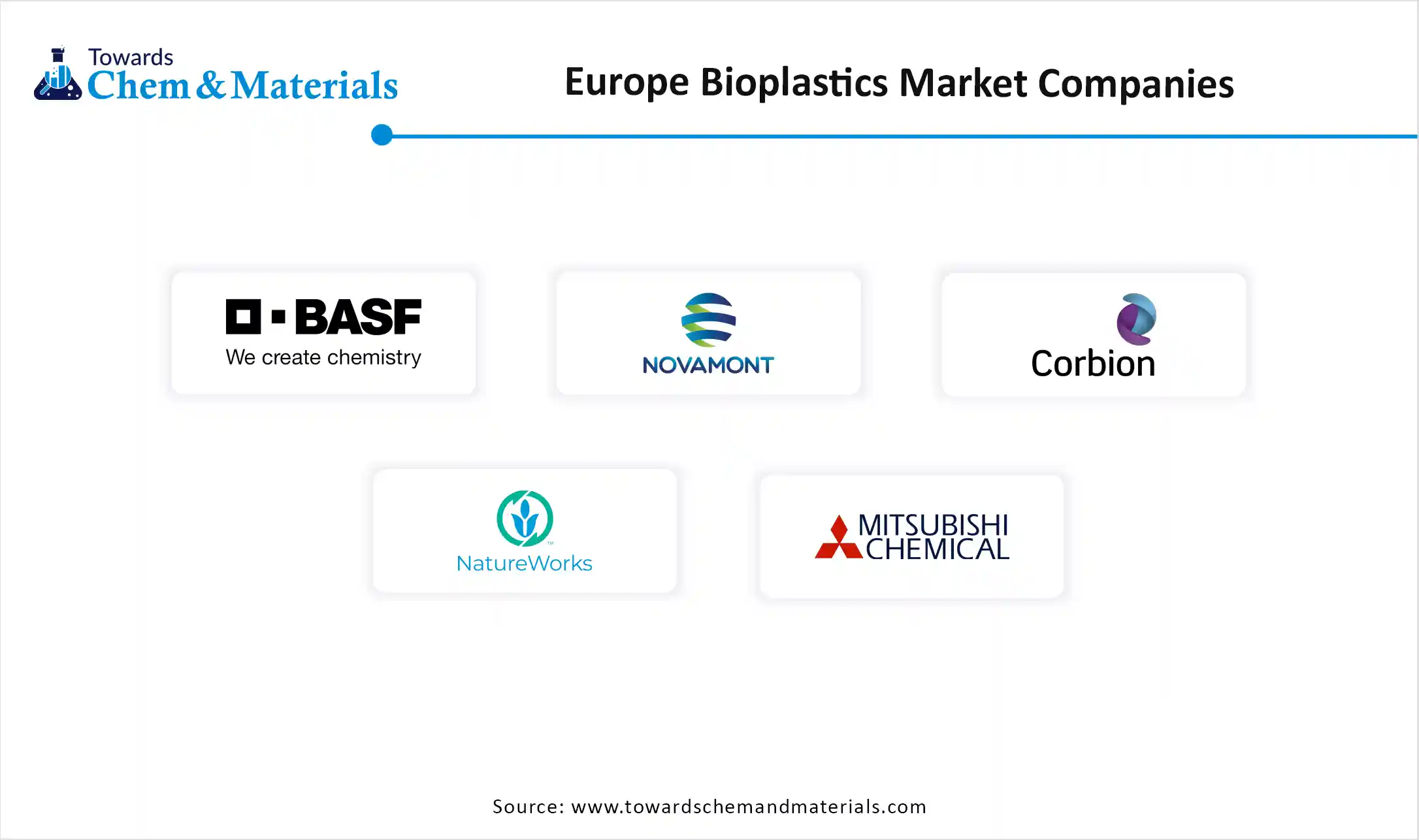 Towards
Chem & Materials

Europe Bioplastics Market Companies

BASF
We create chemistry

NOVAMONT

Corbion

NatureWorks

MITSUBISHI
CHEMICAL

Source: www.towardschemandmaterials.com